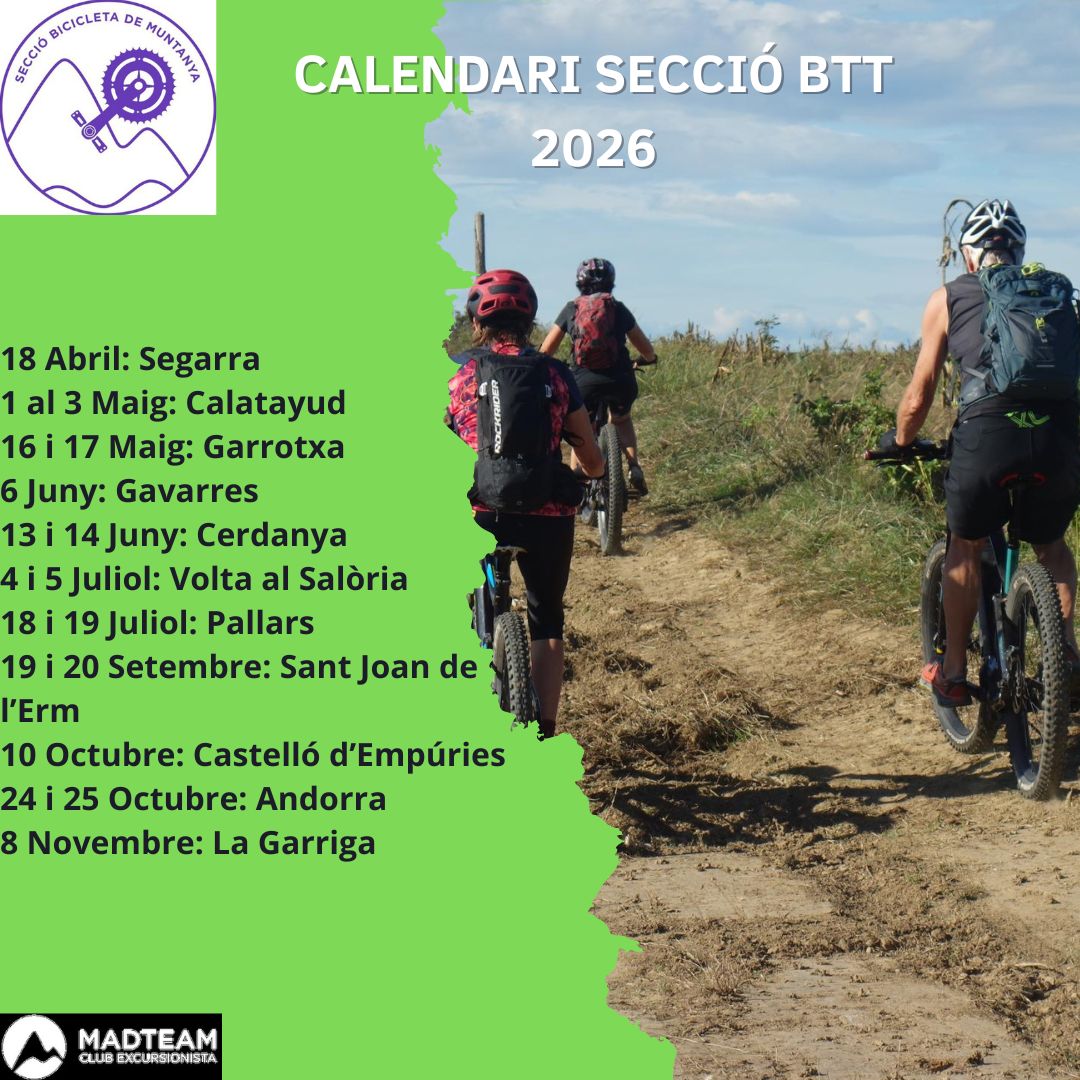 SECCIÓ BICICLETA DE MUNTANYA

CALENDARI SECCIÓ BTT
2026

18 Abril: Segarra
1 al 3 Maig: Calatayud
16 i 17 Maig: Garrotxa
6 Juny: Gavarres
13 i 14 Juny: Cerdanya
4 i 5 Juliol: Volta al Salòria
18 i 19 Juliol: Pallars
19 i 20 Setembre: Sant Joan de l'Erm
10 Octubre: Castelló d'Empúries
24 i 25 Octubre: Andorra
8 Novembre: La Garriga

ROCKRIDER

MADTEAM
CLUB EXCURSIONISTA